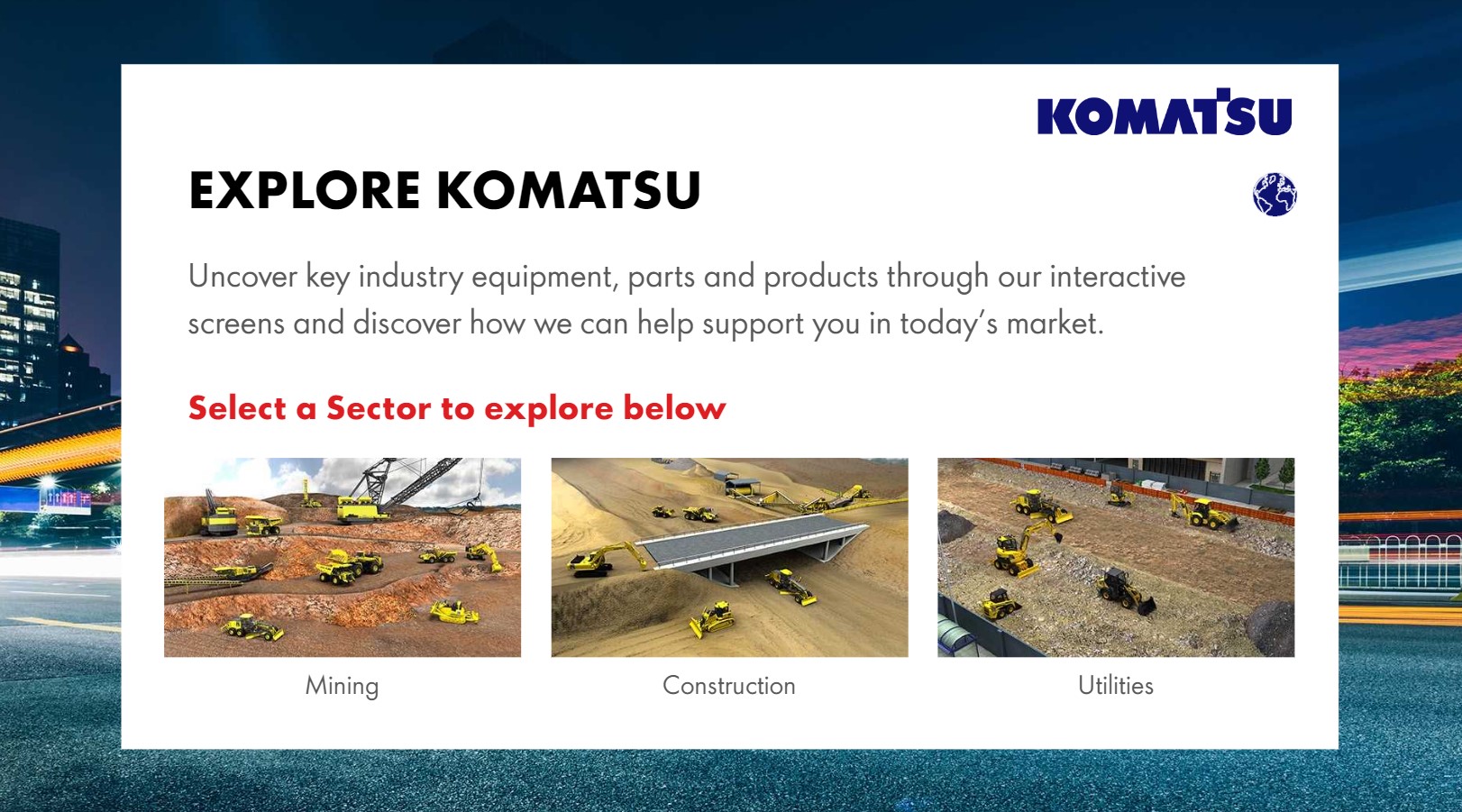 KOMATSU

EXPLORE KOMATSU

Uncover key industry equipment, parts and products through our interactive screens and discover how we can help support you in today's market.

Select a Sector to explore below

Mining

Construction

Utilities